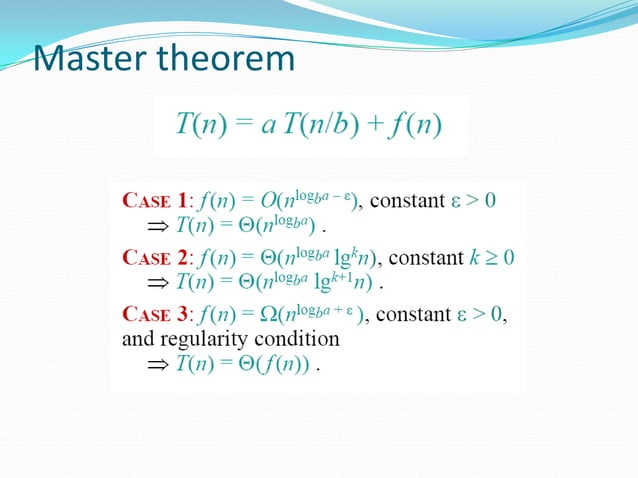 Master theorem

$T(n) = a\,T(n/b) + f(n)$

CASE 1: $f(n) = O(n^{\log_b a - \varepsilon})$, constant $\varepsilon > 0$
$\Rightarrow T(n) = \Theta(n^{\log_b a})$ .

CASE 2: $f(n) = \Theta(n^{\log_b a} \lg^k n)$, constant $k \geq 0$
$\Rightarrow T(n) = \Theta(n^{\log_b a} \lg^{k+1} n)$ .

CASE 3: $f(n) = \Omega(n^{\log_b a + \varepsilon})$, constant $\varepsilon > 0$, and regularity condition
$\Rightarrow T(n) = \Theta(f(n))$ .